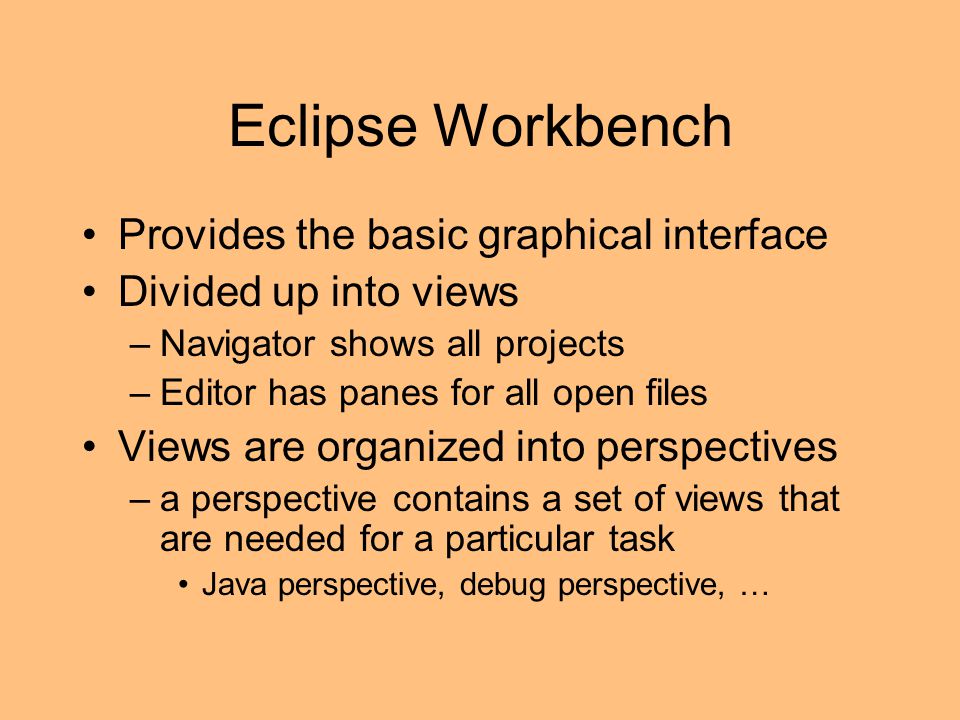 Eclipse Workbench

• Provides the basic graphical interface
• Divided up into views
– Navigator shows all projects
– Editor has panes for all open files
• Views are organized into perspectives
– a perspective contains a set of views that are needed for a particular task
• Java perspective, debug perspective, …